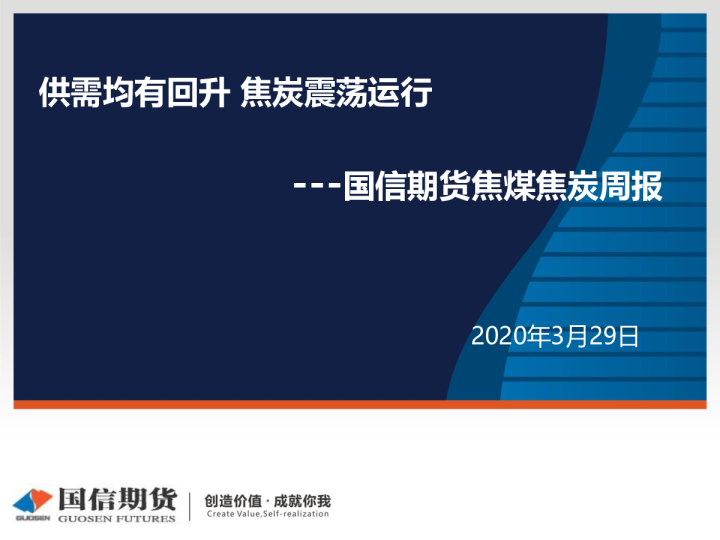 供需均有回升 焦炭震荡运行

---国信期货焦煤焦炭周报

2020年3月29日

GUOSEN 国信期货 GUOSEN FUTURES

创造价值 · 成就你我
Create Value,Self-realization